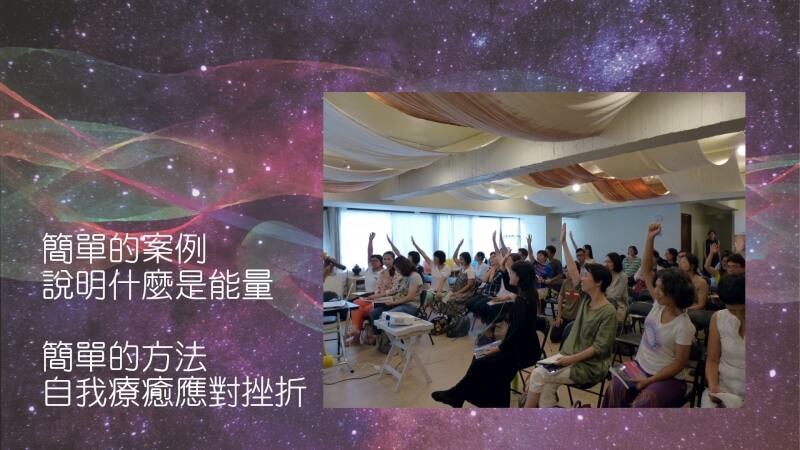 簡單的案例
說明什麼是能量

簡單的方法
自我療癒應對挫折